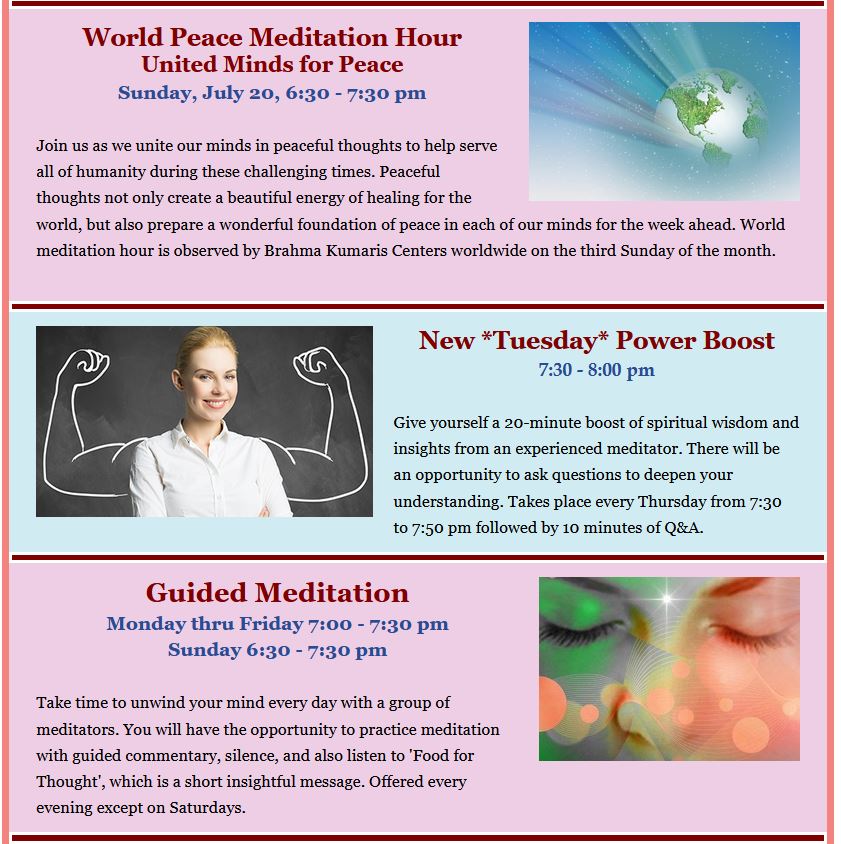 World Peace Meditation Hour
United Minds for Peace
Sunday, July 20, 6:30 - 7:30 pm

Join us as we unite our minds in peaceful thoughts to help serve all of humanity during these challenging times. Peaceful thoughts not only create a beautiful energy of healing for the world, but also prepare a wonderful foundation of peace in each of our minds for the week ahead. World meditation hour is observed by Brahma Kumaris Centers worldwide on the third Sunday of the month.

New *Tuesday* Power Boost
7:30 - 8:00 pm

Give yourself a 20-minute boost of spiritual wisdom and insights from an experienced meditator. There will be an opportunity to ask questions to deepen your understanding. Takes place every Thursday from 7:30 to 7:50 pm followed by 10 minutes of Q&A.

Guided Meditation
Monday thru Friday 7:00 - 7:30 pm
Sunday 6:30 - 7:30 pm

Take time to unwind your mind every day with a group of meditators. You will have the opportunity to practice meditation with guided commentary, silence, and also listen to 'Food for Thought', which is a short insightful message. Offered every evening except on Saturdays.